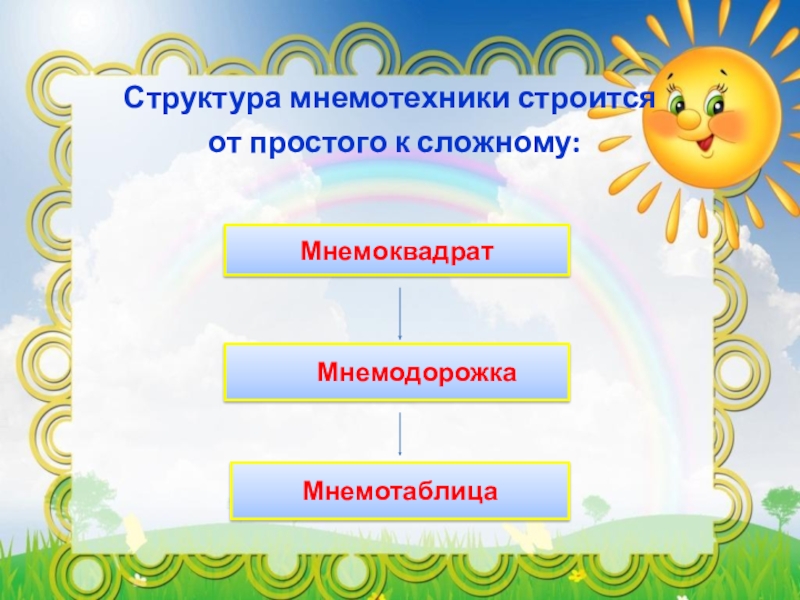 Структура мнемотехники строится от простого к сложному:

Мнемоквадрат

Мнемодорожка

Мнемотаблица